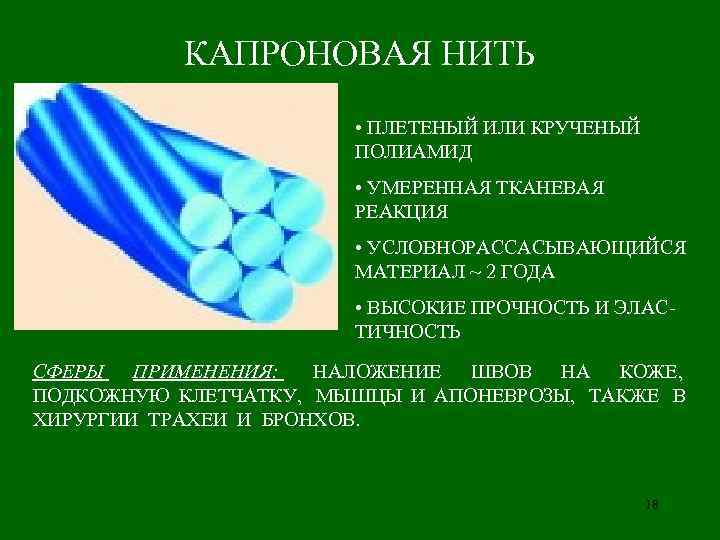 КАПРОНОВАЯ НИТЬ

• ПЛЕТЕНЫЙ ИЛИ КРУЧЕНЫЙ ПОЛИАМИД

• УМЕРЕННАЯ ТКАНЕВАЯ РЕАКЦИЯ

• УСЛОВНОРАССАСЫВАЮЩИЙСЯ МАТЕРИАЛ ~ 2 ГОДА

• ВЫСОКИЕ ПРОЧНОСТЬ И ЭЛАСТИЧНОСТЬ

СФЕРЫ ПРИМЕНЕНИЯ: НАЛОЖЕНИЕ ШВОВ НА КОЖЕ, ПОДКОЖНУЮ КЛЕТЧАТКУ, МЫШЦЫ И АПОНЕВРОЗЫ, ТАКЖЕ В ХИРУРГИИ ТРАХЕИ И БРОНХОВ.

18